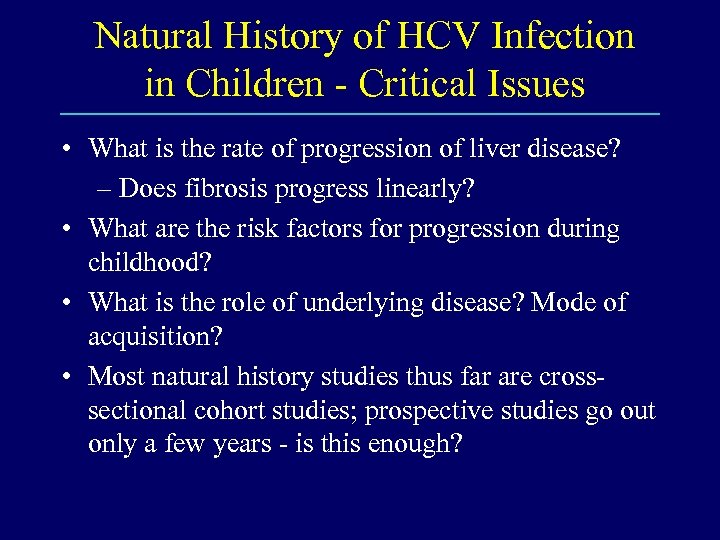 Natural History of HCV Infection in Children - Critical Issues

• What is the rate of progression of liver disease?
– Does fibrosis progress linearly?
• What are the risk factors for progression during childhood?
• What is the role of underlying disease? Mode of acquisition?
• Most natural history studies thus far are cross-sectional cohort studies; prospective studies go out only a few years - is this enough?